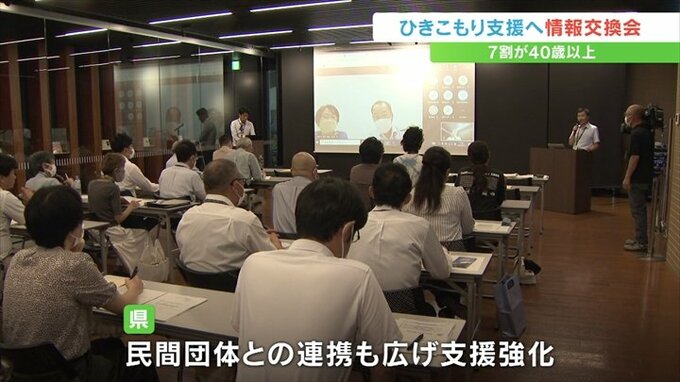 ひきこもり支援へ情報交換会
7割が40歳以上

県
民間団体との連携も広げ支援強化